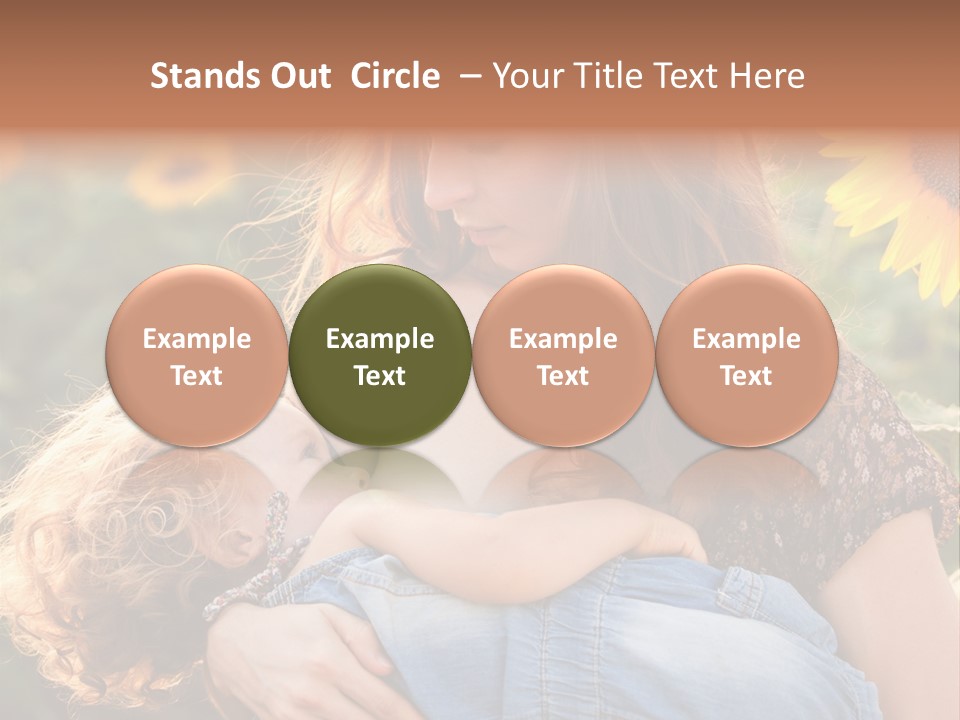 Stands Out Circle – Your Title Text Here

Example Text

Example Text

Example Text

Example Text